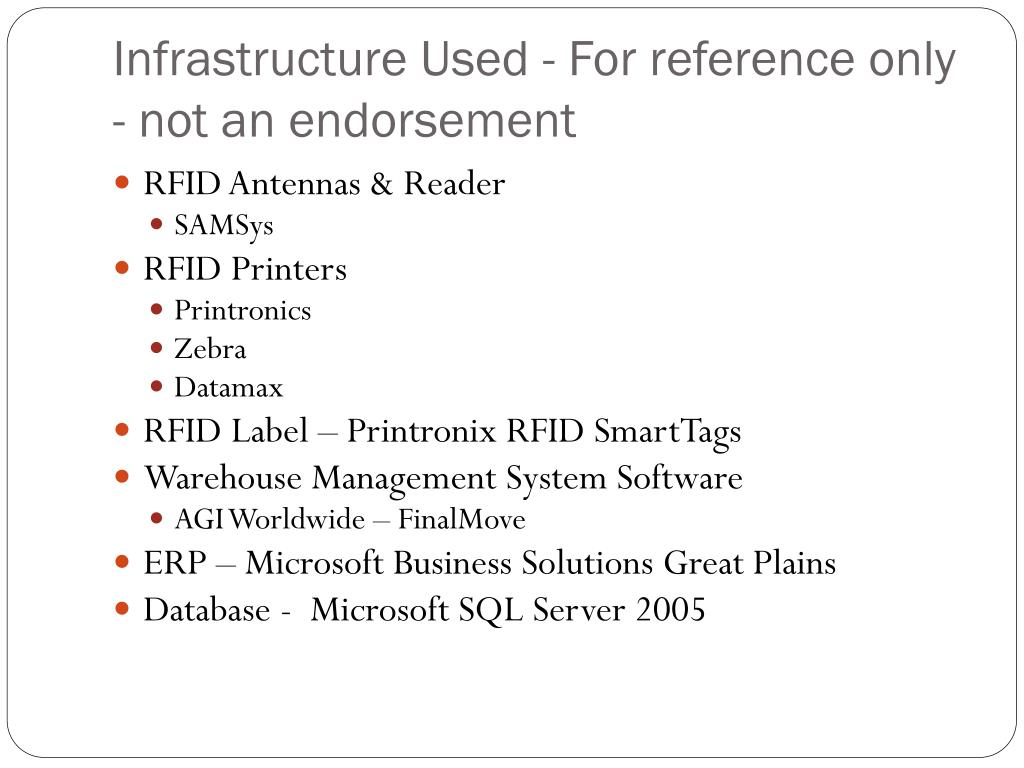 Infrastructure Used - For reference only - not an endorsement

- RFID Antennas & Reader
  - SAMSys
- RFID Printers
  - Printronics
  - Zebra
  - Datamax
- RFID Label – Printronix RFID SmartTags
- Warehouse Management System Software
  - AGI Worldwide – FinalMove
- ERP – Microsoft Business Solutions Great Plains
- Database - Microsoft SQL Server 2005